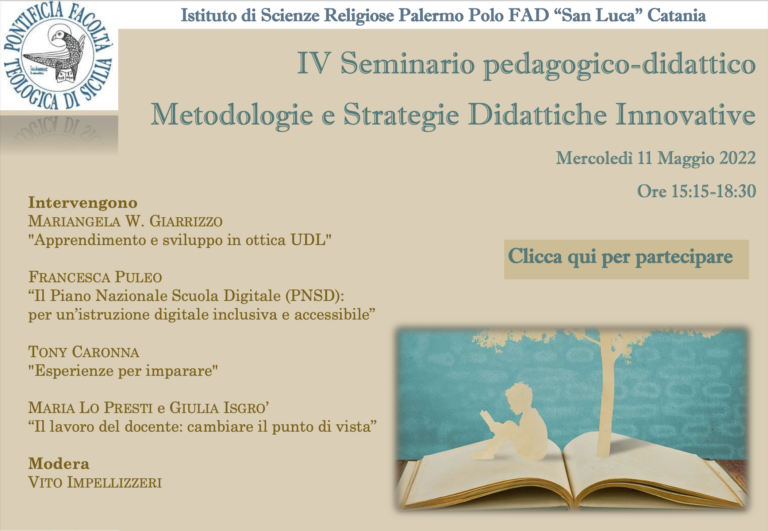 PONTIFICIA FACOLTÀ TEOLOGICA DI SICILIA

Istituto di Scienze Religiose Palermo Polo FAD "San Luca" Catania

IV Seminario pedagogico-didattico
Metodologie e Strategie Didattiche Innovative

Mercoledì 11 Maggio 2022
Ore 15:15-18:30

Intervengono
MARIANGELA W. GIARRIZZO
"Apprendimento e sviluppo in ottica UDL"

FRANCESCA PULEO
"Il Piano Nazionale Scuola Digitale (PNSD): per un'istruzione digitale inclusiva e accessibile"

TONY CARONNA
"Esperienze per imparare"

MARIA LO PRESTI e GIULIA ISGRO'
"Il lavoro del docente: cambiare il punto di vista"

Modera
VITO IMPELLIZZERI

Clicca qui per partecipare